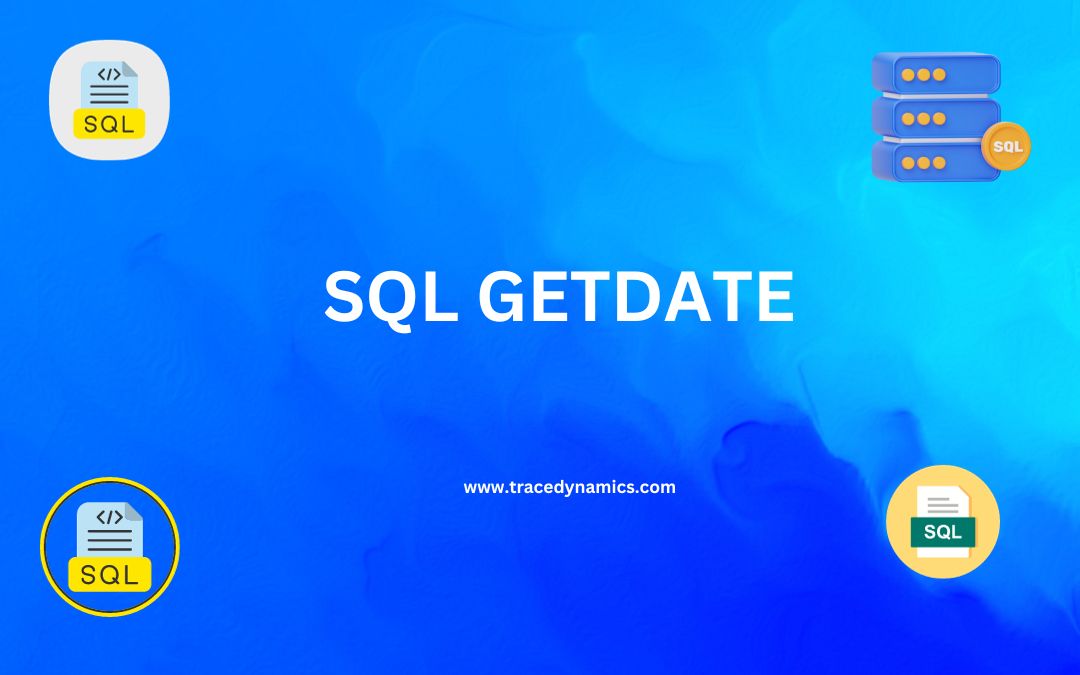 </>
SQL

SQL

SQL GETDATE

www.tracedynamics.com

</>
SQL

SQL